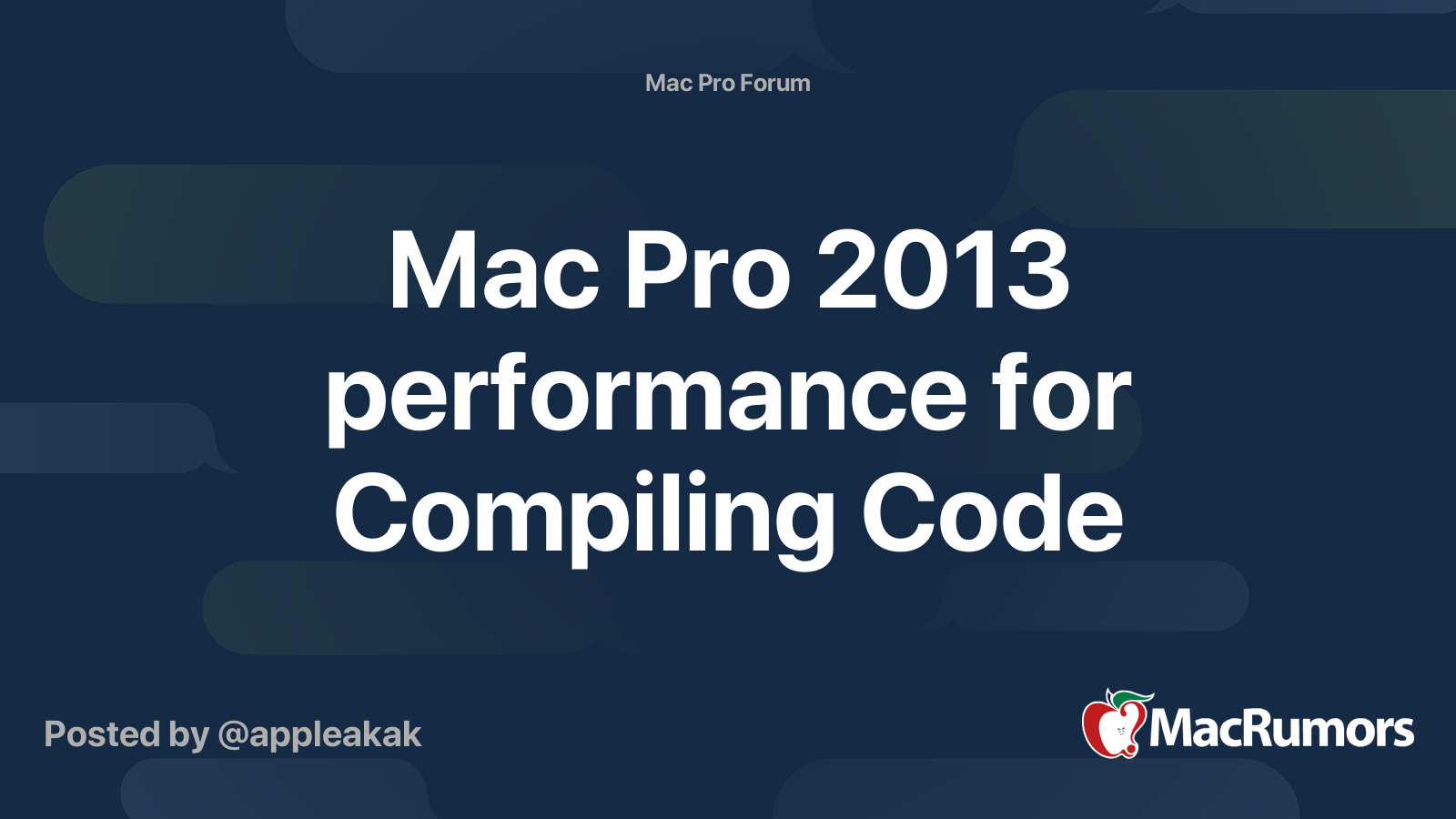 Mac Pro Forum

Mac Pro 2013 performance for Compiling Code

Posted by @appleakak

MacRumors